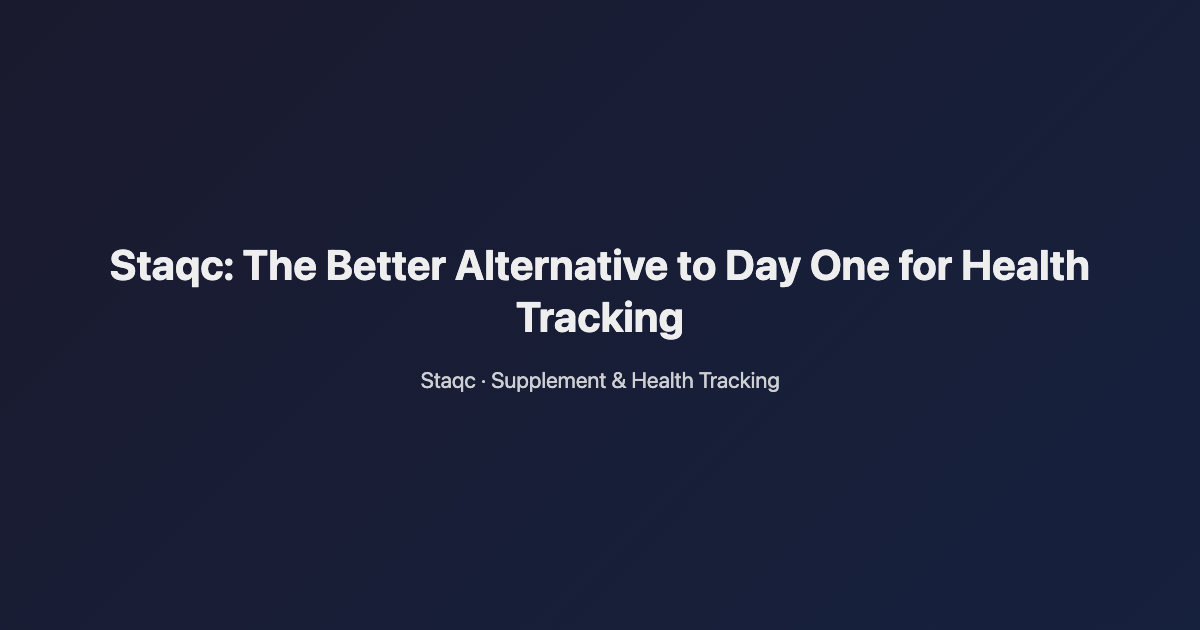 Staqc: The Better Alternative to Day One for Health Tracking

Staqc · Supplement & Health Tracking